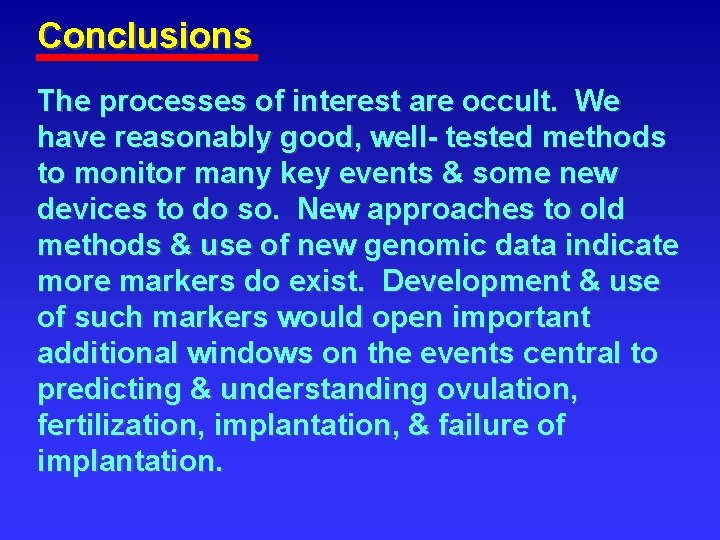 Conclusions

The processes of interest are occult. We have reasonably good, well- tested methods to monitor many key events & some new devices to do so. New approaches to old methods & use of new genomic data indicate more markers do exist. Development & use of such markers would open important additional windows on the events central to predicting & understanding ovulation, fertilization, implantation, & failure of implantation.